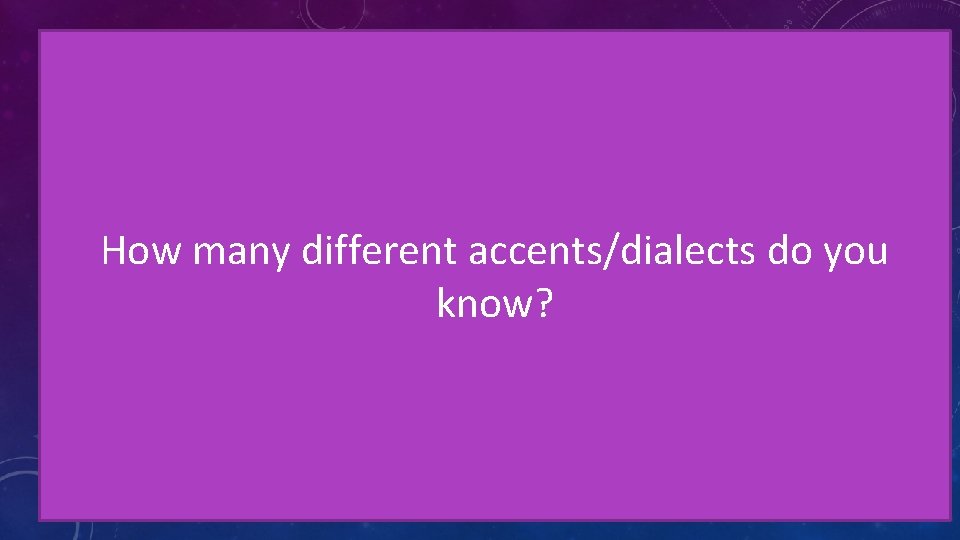 How many different accents/dialects do you know?